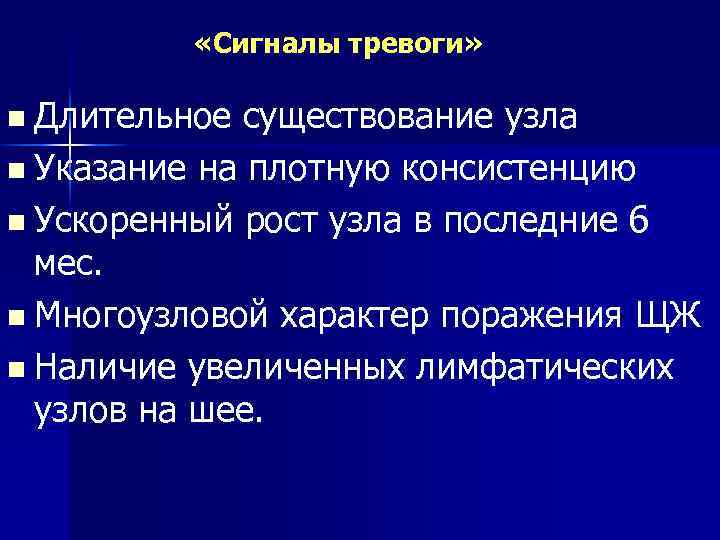 «Сигналы тревоги»

■ Длительное существование узла
■ Указание на плотную консистенцию
■ Ускоренный рост узла в последние 6 мес.
■ Многоузловой характер поражения ЩЖ
■ Наличие увеличенных лимфатических узлов на шее.